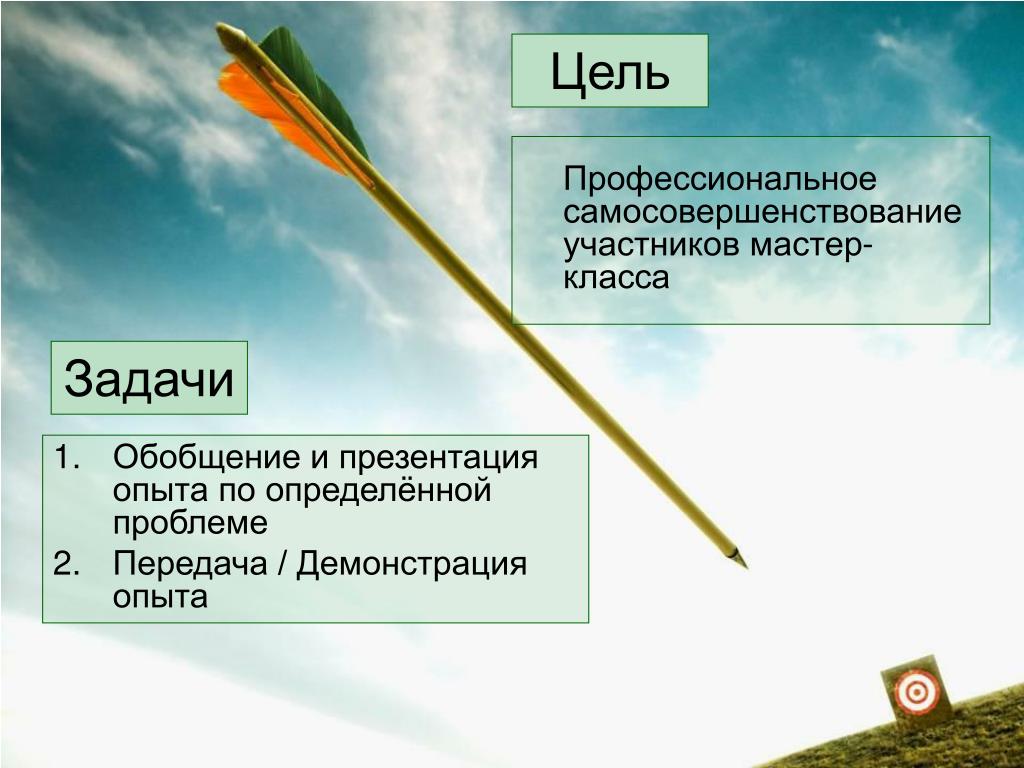 Цель

Профессиональное самосовершенствование участников мастер-класса

Задачи

1. Обобщение и презентация опыта по определённой проблеме
2. Передача / Демонстрация опыта